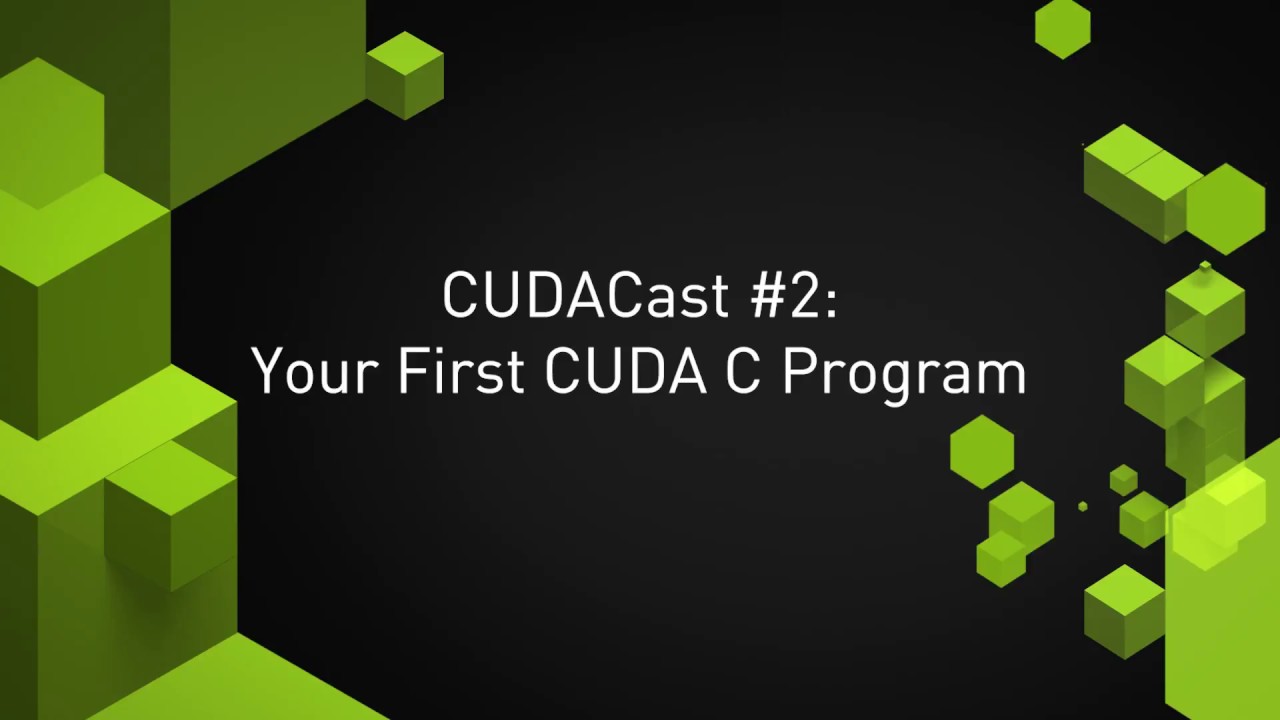 CUDACast #2:
Your First CUDA C Program